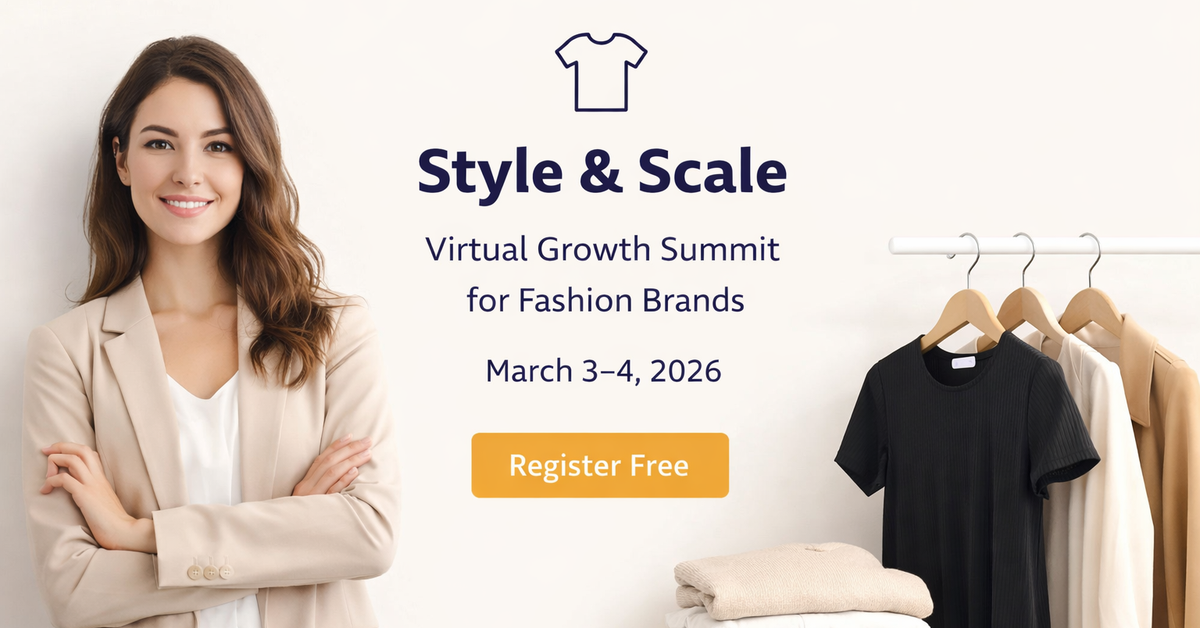 Style & Scale

Virtual Growth Summit for Fashion Brands

March 3–4, 2026

Register Free